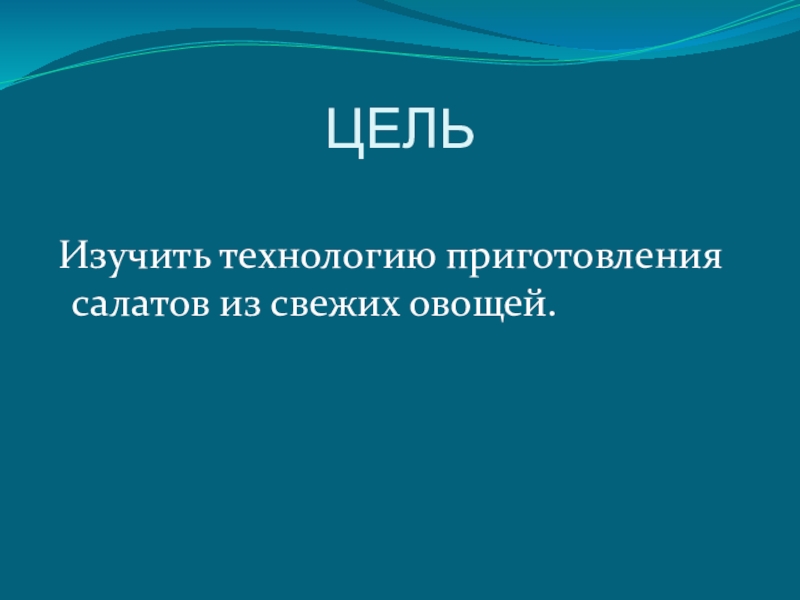 ЦЕЛЬ

Изучить технологию приготовления салатов из свежих овощей.